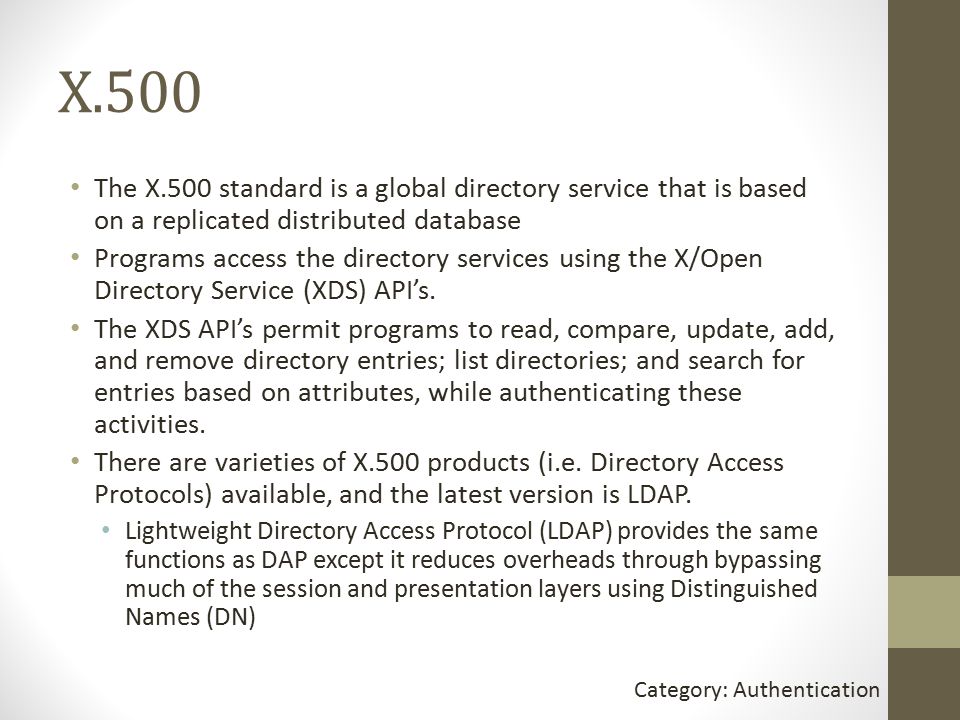 X.500

• The X.500 standard is a global directory service that is based on a replicated distributed database
• Programs access the directory services using the X/Open Directory Service (XDS) API's.
• The XDS API's permit programs to read, compare, update, add, and remove directory entries; list directories; and search for entries based on attributes, while authenticating these activities.
• There are varieties of X.500 products (i.e. Directory Access Protocols) available, and the latest version is LDAP.
  • Lightweight Directory Access Protocol (LDAP) provides the same functions as DAP except it reduces overheads through bypassing much of the session and presentation layers using Distinguished Names (DN)

Category: Authentication